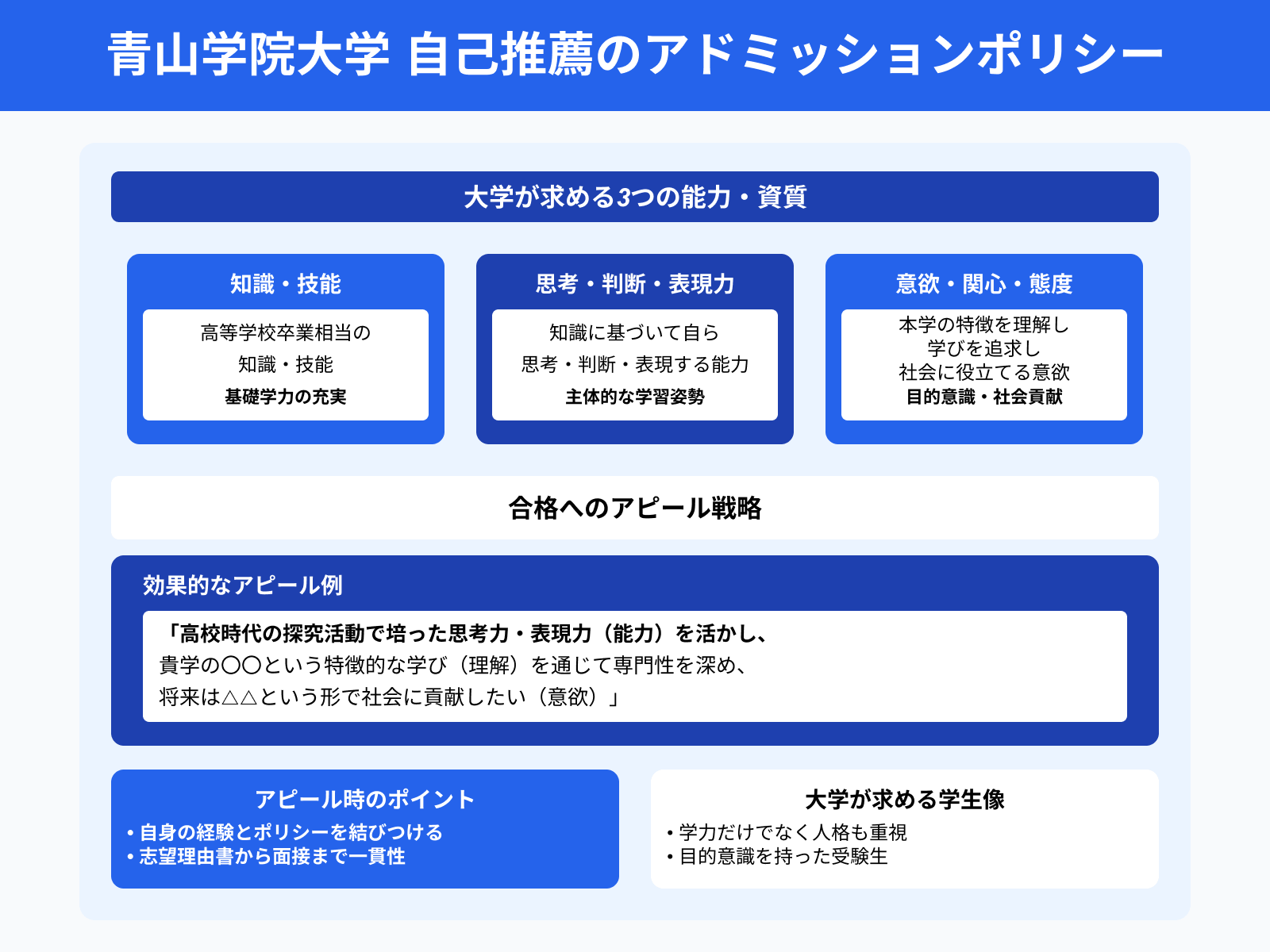 青山学院大学 自己推薦のアドミッションポリシー

大学が求める3つの能力・資質

知識・技能

高等学校卒業相当の
知識・技能
基礎学力の充実

思考・判断・表現力

知識に基づいて自ら
思考・判断・表現する能力
主体的な学習姿勢

意欲・関心・態度

本学の特徴を理解し
学びを追求し
社会に役立てる意欲
目的意識・社会貢献

合格へのアピール戦略

効果的なアピール例

「高校時代の探究活動で培った思考力・表現力（能力）を活かし、
貴学の〇〇という特徴的な学び（理解）を通じて専門性を深め、
将来は△△という形で社会に貢献したい（意欲）」

アピール時のポイント

• 自身の経験とポリシーを結びつける
• 志望理由書から面接まで一貫性

大学が求める学生像

• 学力だけでなく人格も重視
• 目的意識を持った受験生